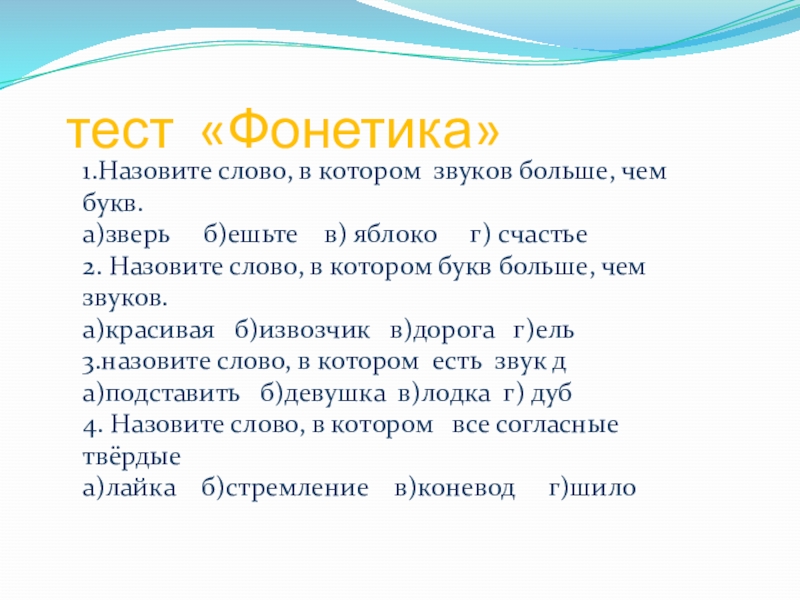 тест «Фонетика»

1.Назовите слово, в котором звуков больше, чем букв.
а)зверь б)ешьте в) яблоко г) счастье
2. Назовите слово, в котором букв больше, чем звуков.
а)красивая б)извозчик в)дорога г)ель
3.назовите слово, в котором есть звук д
а)подставить б)девушка в)лодка г) дуб
4. Назовите слово, в котором все согласные твёрдые
а)лайка б)стремление в)коневод г)шило